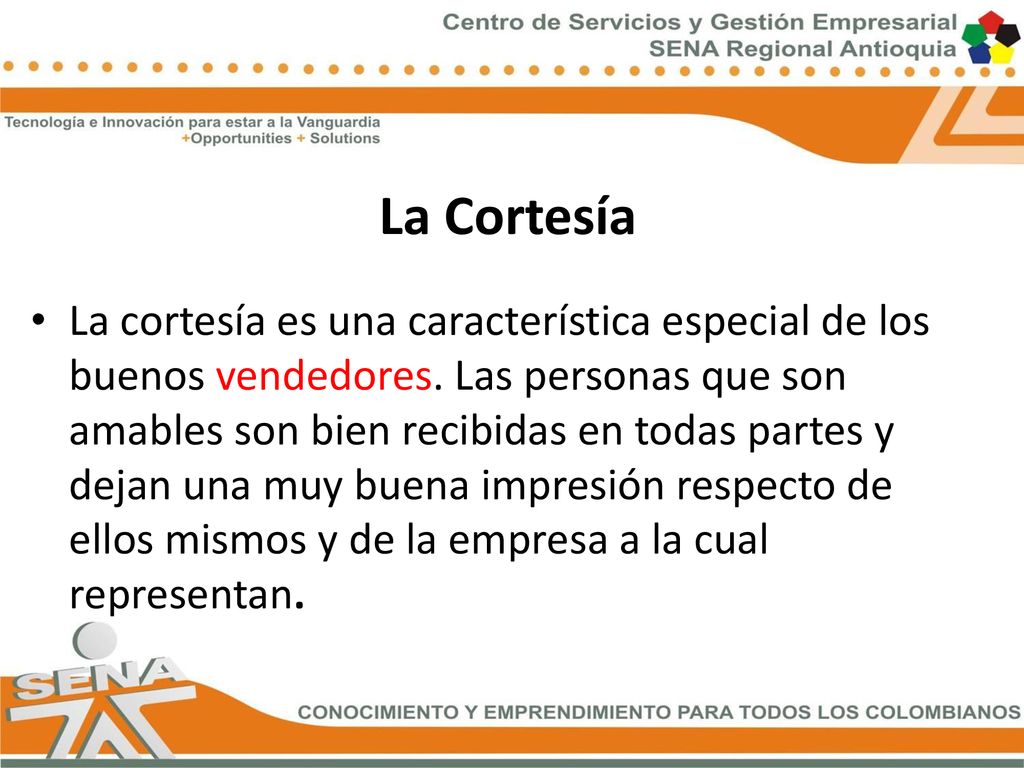 Centro de Servicios y Gestión Empresarial
SENA Regional Antioquia

Tecnología e Innovación para estar a la Vanguardia
+Opportunities + Solutions

La Cortesía

• La cortesía es una característica especial de los buenos vendedores. Las personas que son amables son bien recibidas en todas partes y dejan una muy buena impresión respecto de ellos mismos y de la empresa a la cual representan.

SENA

CONOCIMIENTO Y EMPRENDIMIENTO PARA TODOS LOS COLOMBIANOS